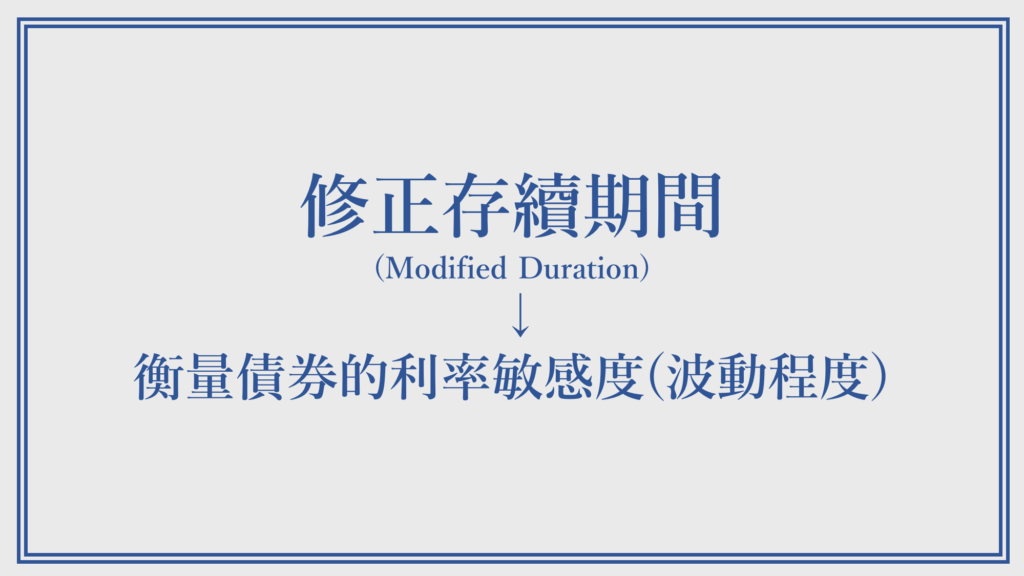 修正存續期間

(Modified Duration)

↓

衡量債券的利率敏感度(波動程度)